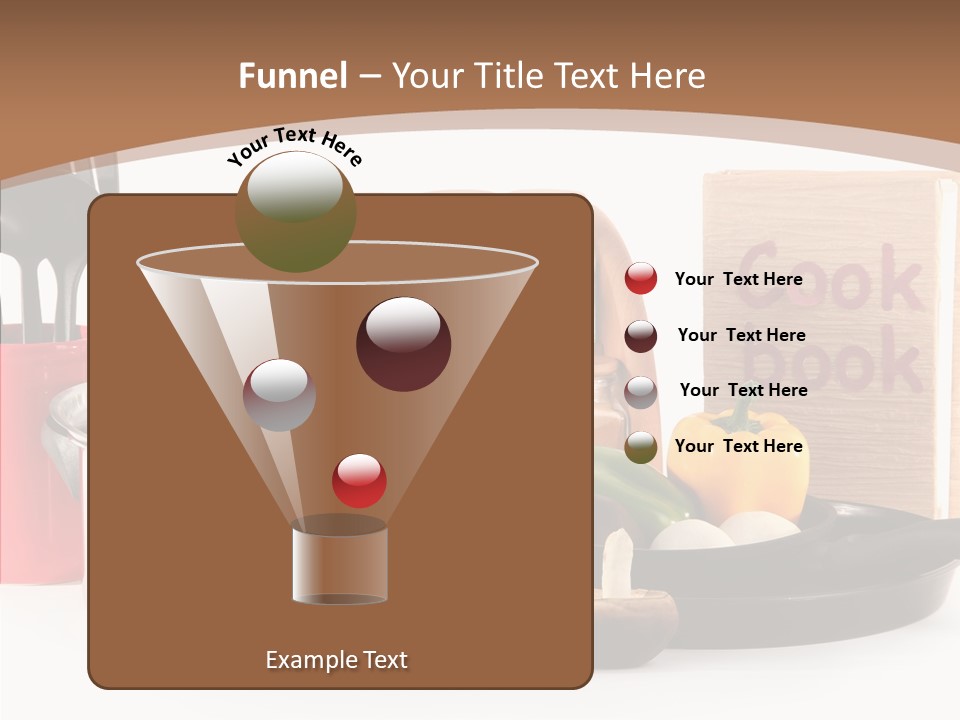 Funnel – Your Title Text Here

Your Text Here

Example Text

Your Text Here

Your Text Here

Your Text Here

Your Text Here

Cook book